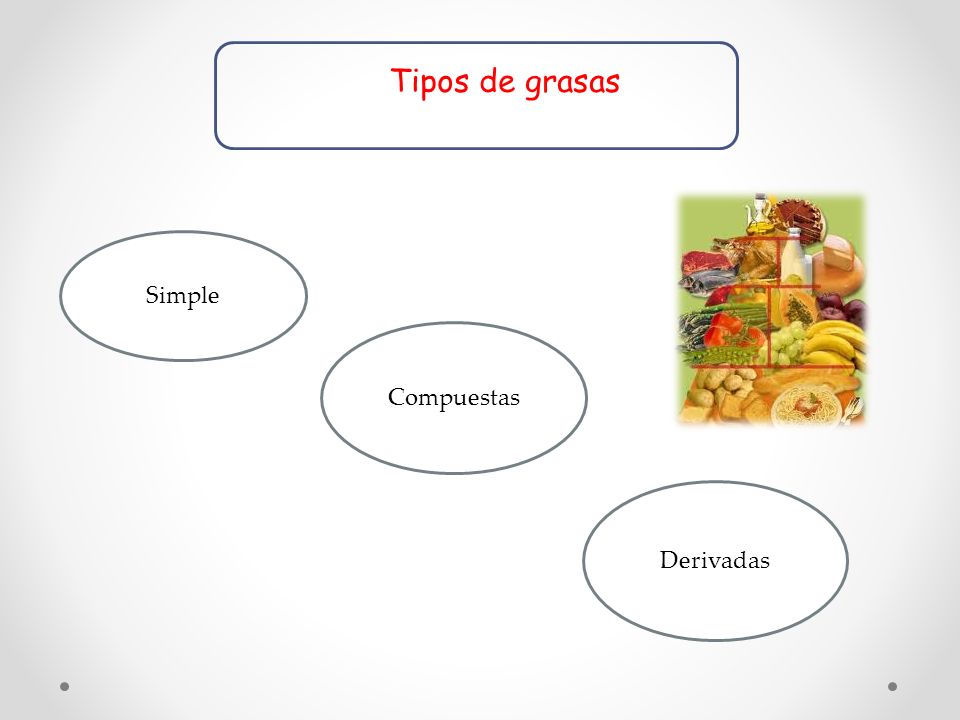 Tipos de grasas

Simple

Compuestas

Derivadas